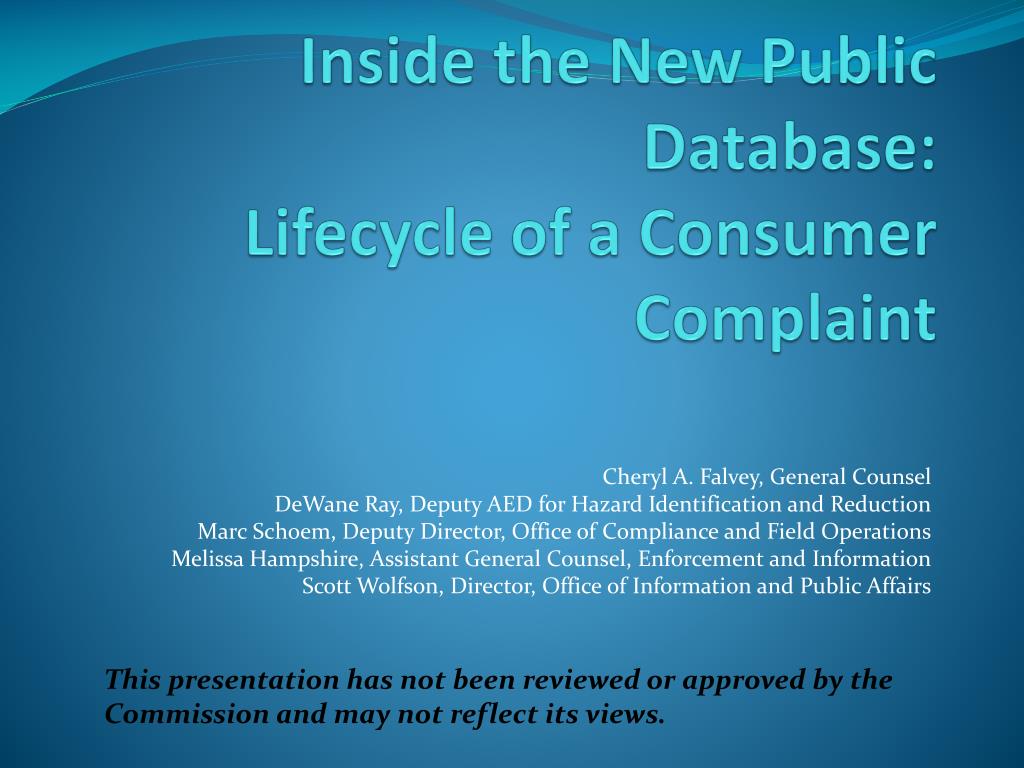 Inside the New Public Database:
Lifecycle of a Consumer Complaint

Cheryl A. Falvey, General Counsel
DeWane Ray, Deputy AED for Hazard Identification and Reduction
Marc Schoem, Deputy Director, Office of Compliance and Field Operations
Melissa Hampshire, Assistant General Counsel, Enforcement and Information
Scott Wolfson, Director, Office of Information and Public Affairs

This presentation has not been reviewed or approved by the Commission and may not reflect its views.